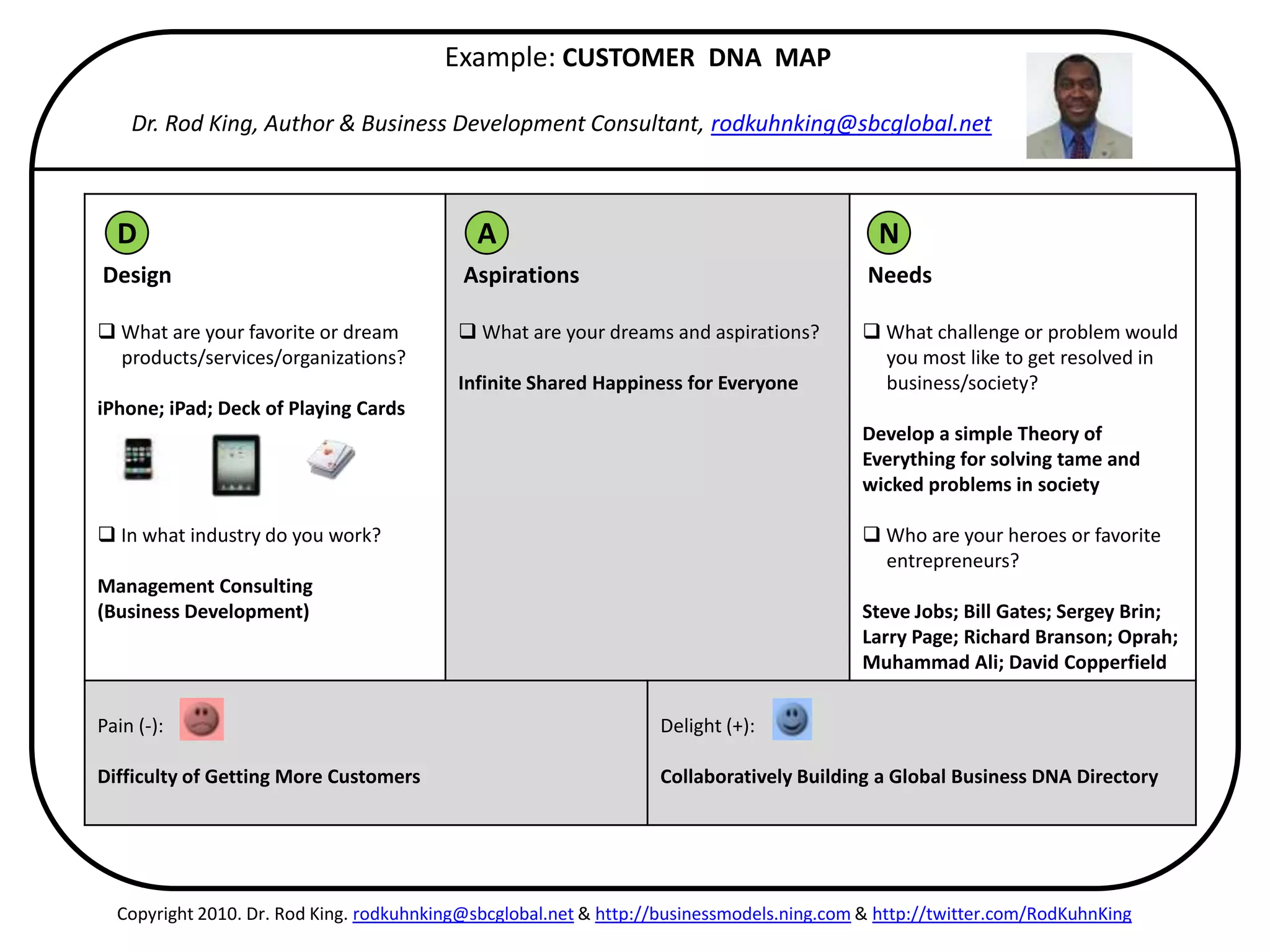 Example: CUSTOMER DNA MAP

Dr. Rod King, Author & Business Development Consultant, rodkuhnking@sbcglobal.net

D
Design

❑ What are your favorite or dream products/services/organizations?

iPhone; iPad; Deck of Playing Cards

❑ In what industry do you work?

Management Consulting (Business Development)

A
Aspirations

❑ What are your dreams and aspirations?

Infinite Shared Happiness for Everyone

N
Needs

❑ What challenge or problem would you most like to get resolved in business/society?

Develop a simple Theory of Everything for solving tame and wicked problems in society

❑ Who are your heroes or favorite entrepreneurs?

Steve Jobs; Bill Gates; Sergey Brin; Larry Page; Richard Branson; Oprah; Muhammad Ali; David Copperfield

Pain (-):

Difficulty of Getting More Customers

Delight (+):

Collaboratively Building a Global Business DNA Directory

Copyright 2010. Dr. Rod King. rodkuhnking@sbcglobal.net & http://businessmodels.ning.com & http://twitter.com/RodKuhnKing